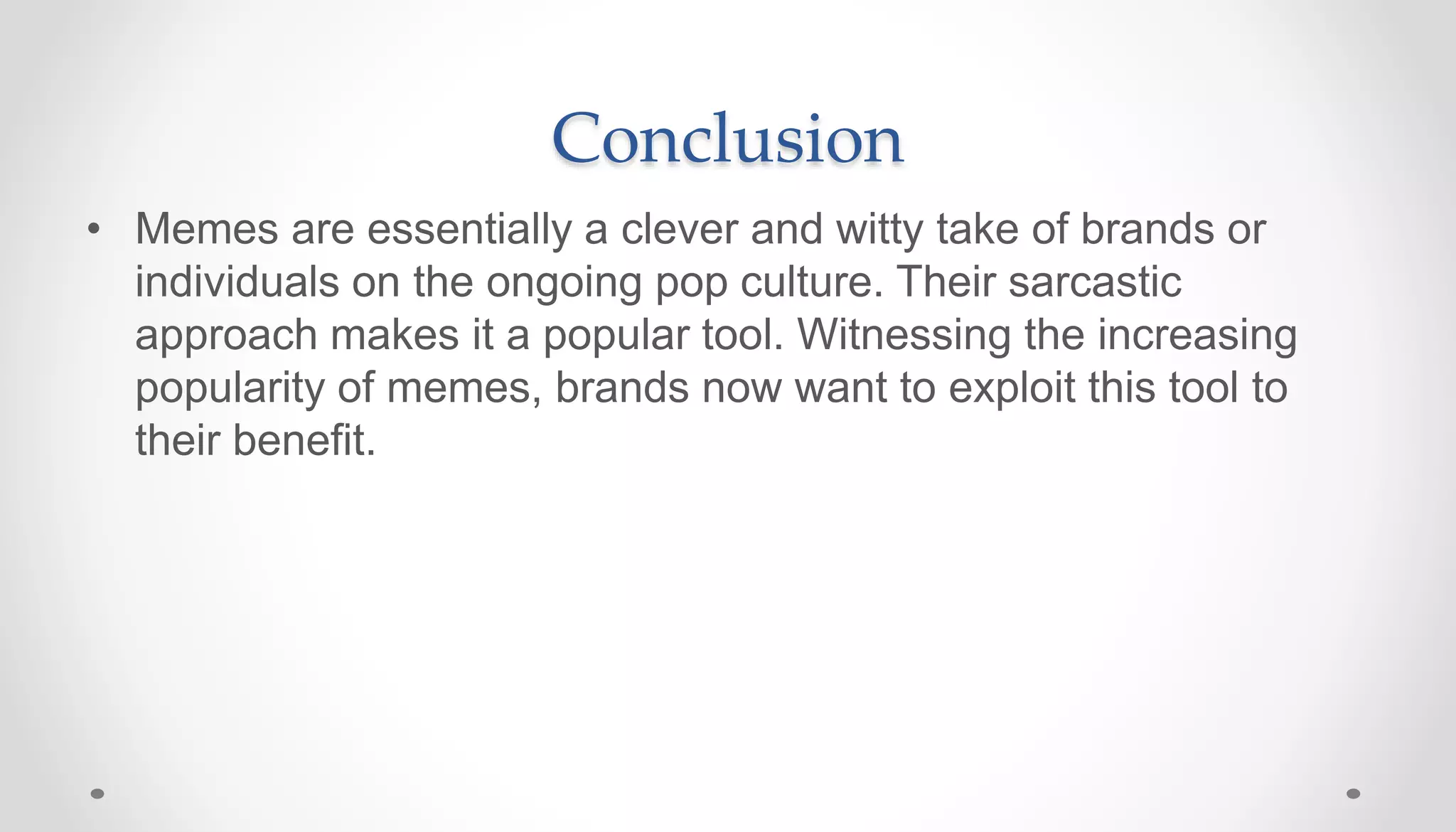 Conclusion

• Memes are essentially a clever and witty take of brands or individuals on the ongoing pop culture. Their sarcastic approach makes it a popular tool. Witnessing the increasing popularity of memes, brands now want to exploit this tool to their benefit.